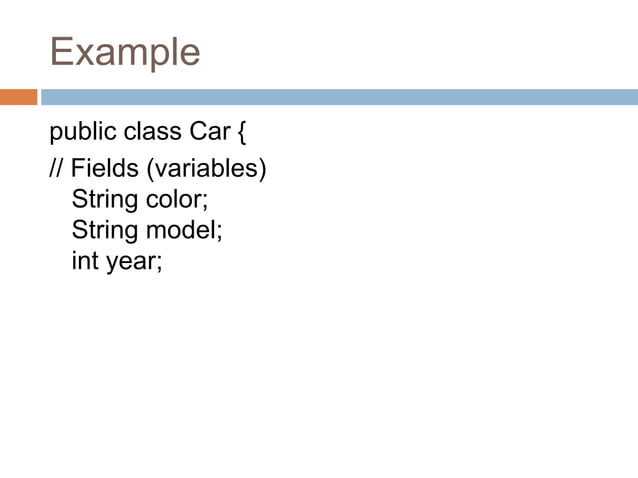 Example

public class Car {

// Fields (variables)
String color;
String model;
int year;